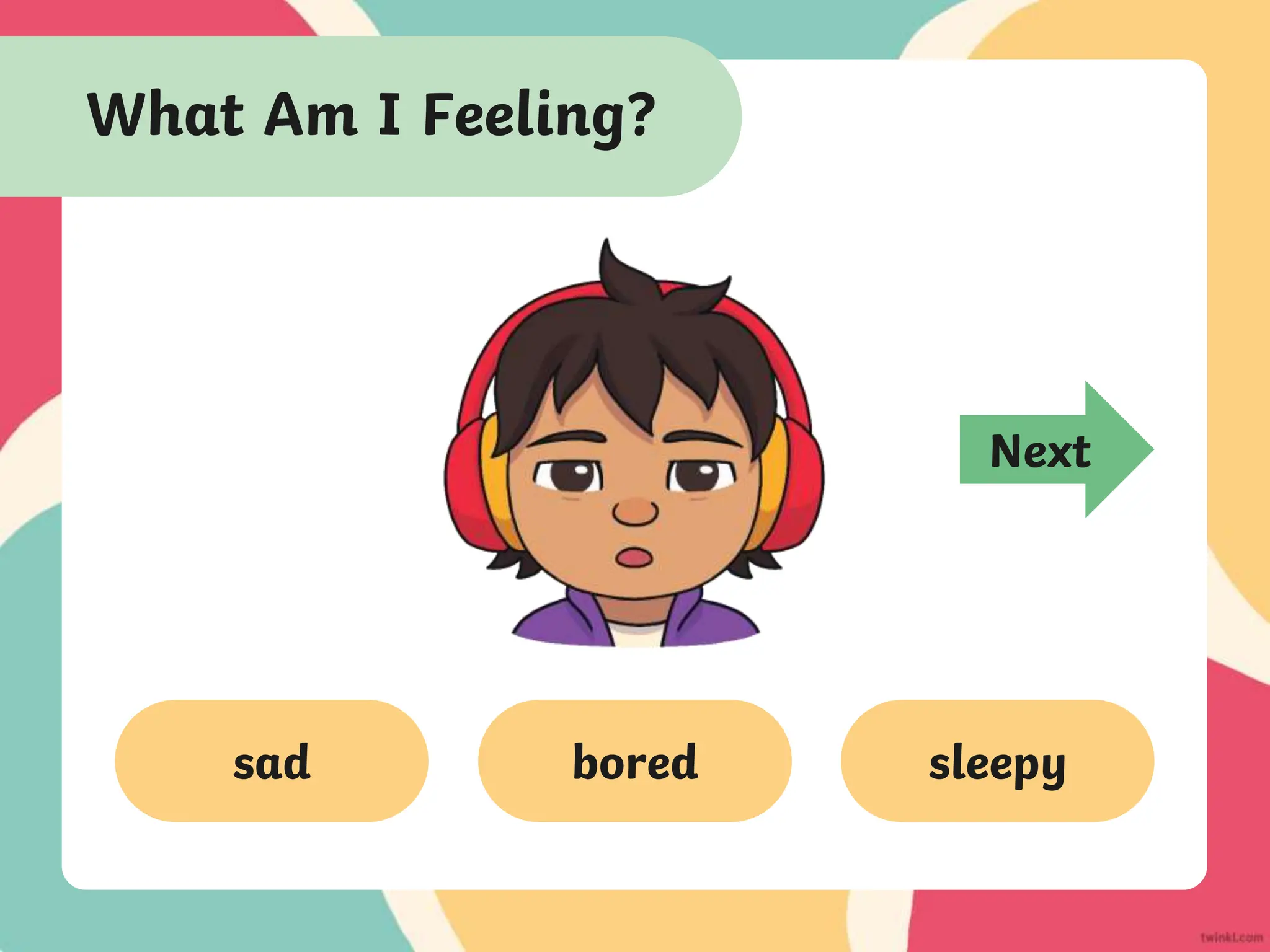 What Am I Feeling?

Next

sad

bored

sleepy

twinkl.com